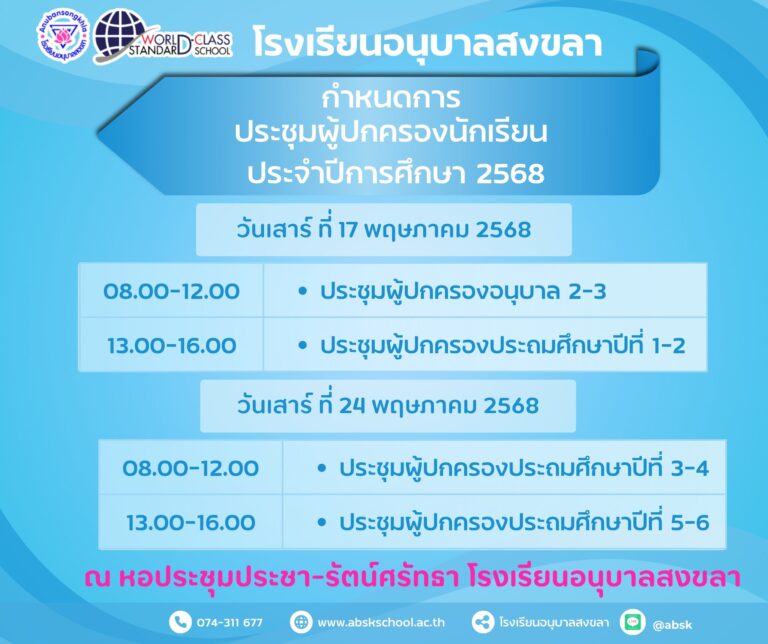 Anubansongkhla
โรงเรียนอนุบาลสงขลา

WORLD-CLASS STANDARD SCHOOL

โรงเรียนอนุบาลสงขลา

กำหนดการ
ประชุมผู้ปกครองนักเรียน
ประจำปีการศึกษา 2568

วันเสาร์ ที่ 17 พฤษภาคม 2568

| 08.00-12.00 | • ประชุมผู้ปกครองอนุบาล 2-3 |
|---|---|
| 13.00-16.00 | • ประชุมผู้ปกครองประถมศึกษาปีที่ 1-2 |

วันเสาร์ ที่ 24 พฤษภาคม 2568

| 08.00-12.00 | • ประชุมผู้ปกครองประถมศึกษาปีที่ 3-4 |
|---|---|
| 13.00-16.00 | • ประชุมผู้ปกครองประถมศึกษาปีที่ 5-6 |

ณ หอประชุมประชา-รัตน์ศรัทธา โรงเรียนอนุบาลสงขลา

074-311 677 www.abskschool.ac.th โรงเรียนอนุบาลสงขลา @absk